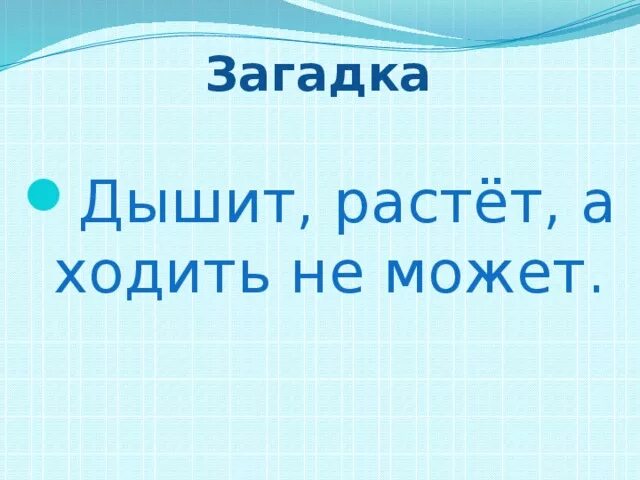 Загадка

Дышит, растёт, а ходить не может.